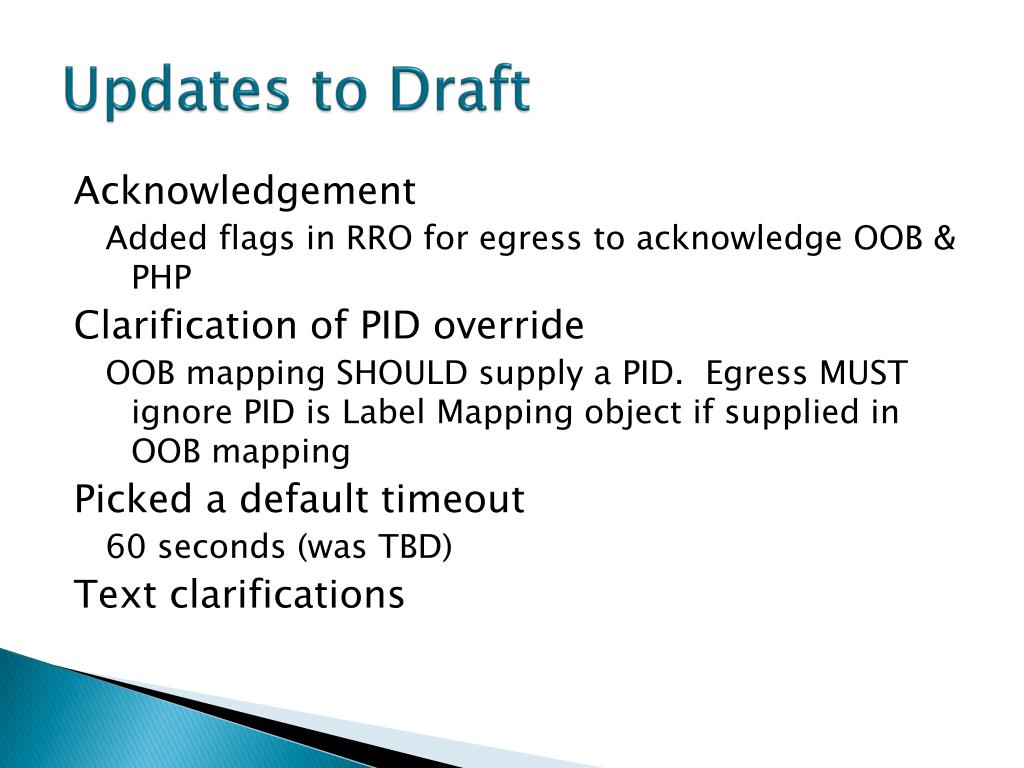 Updates to Draft

Acknowledgement

Added flags in RRO for egress to acknowledge OOB & PHP

Clarification of PID override

OOB mapping SHOULD supply a PID. Egress MUST ignore PID is Label Mapping object if supplied in OOB mapping

Picked a default timeout

60 seconds (was TBD)

Text clarifications